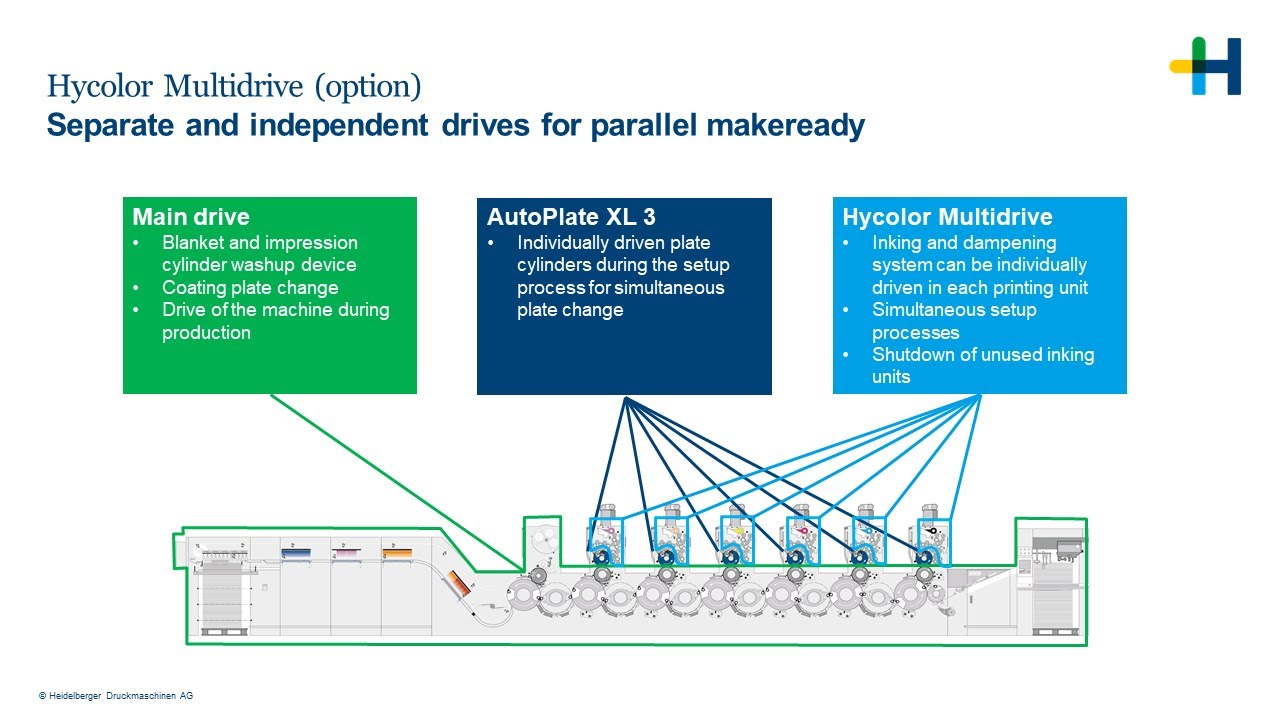 Hycolor Multidrive (option)
Separate and independent drives for parallel makeready

Main drive
• Blanket and impression cylinder washup device
• Coating plate change
• Drive of the machine during production

AutoPlate XL 3
• Individually driven plate cylinders during the setup process for simultaneous plate change

Hycolor Multidrive
• Inking and dampening system can be individually driven in each printing unit
• Simultaneous setup processes
• Shutdown of unused inking units

© Heidelberger Druckmaschinen AG